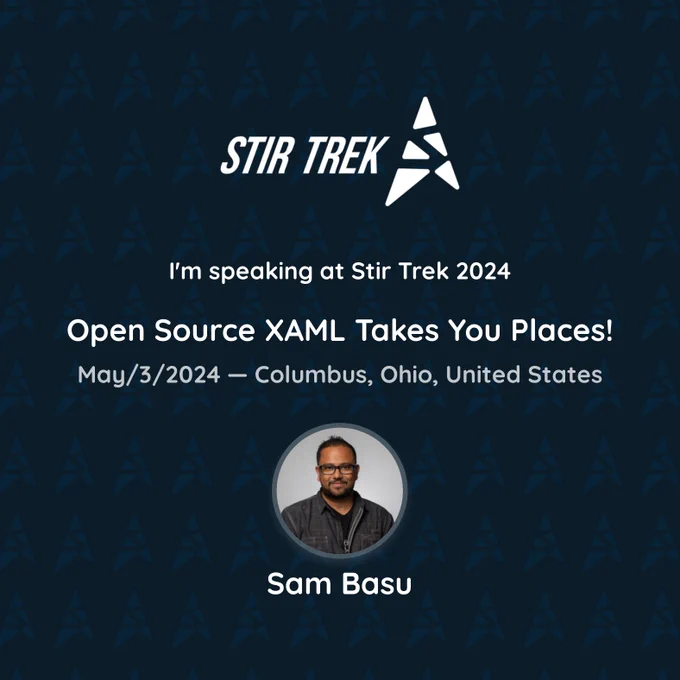 STIR TREK

I'm speaking at Stir Trek 2024

Open Source XAML Takes You Places!

May/3/2024 — Columbus, Ohio, United States

Sam Basu